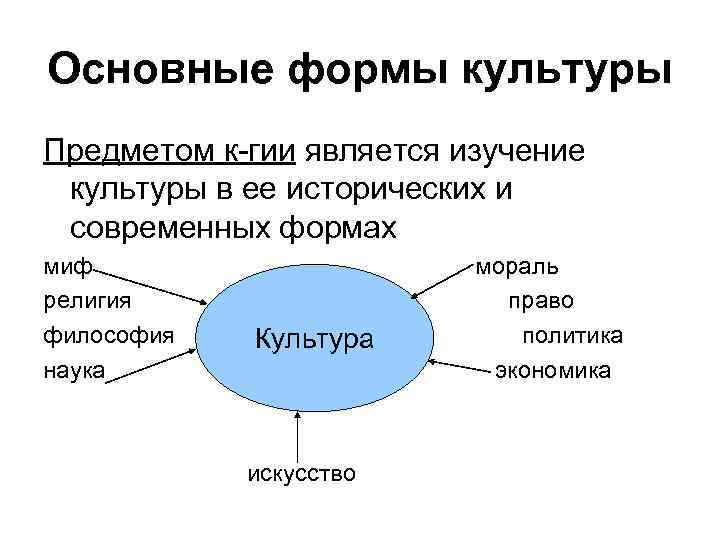 Основные формы культуры

Предметом к-гии является изучение культуры в ее исторических и современных формах

миф
религия
философия
наука

Культура

мораль
право
политика
экономика

искусство